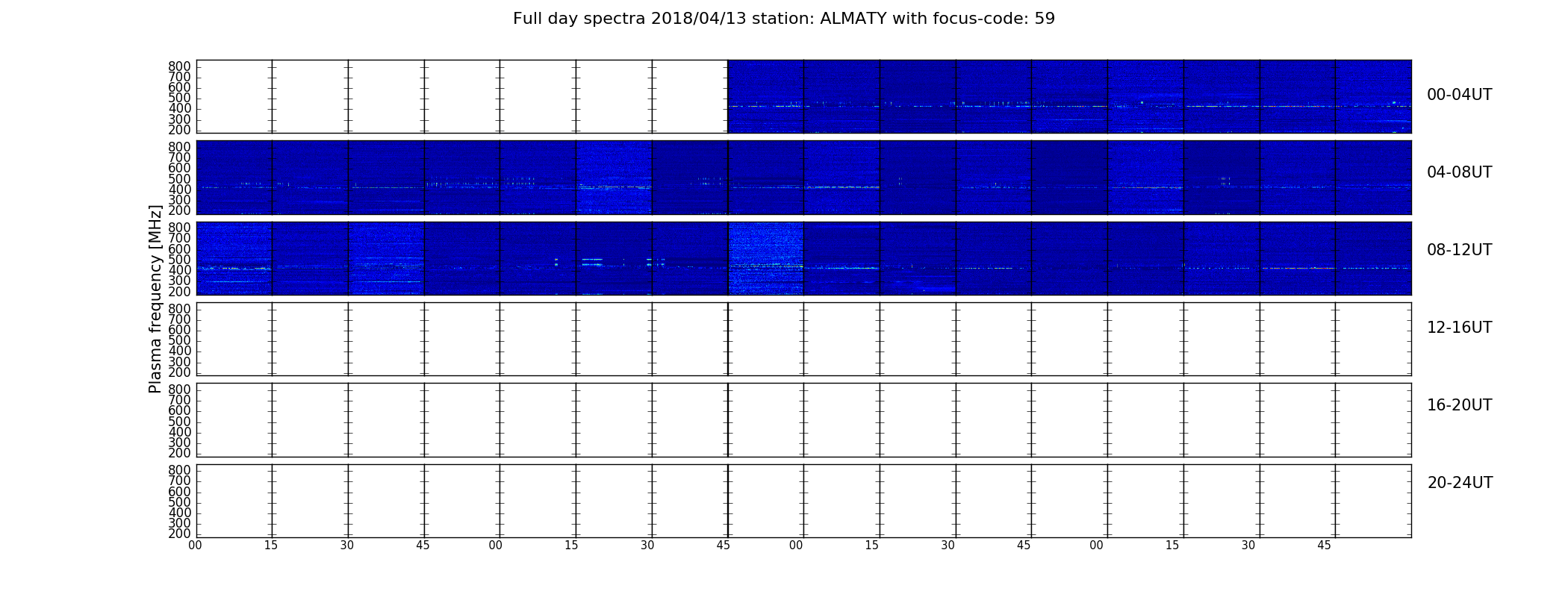 Full day spectra 2018/04/13 station: ALMATY with focus-code: 59

Plasma frequency [MHz]

800
700
600
500
400
300
200

00-04UT

800
700
600
500
400
300
200

04-08UT

800
700
600
500
400
300
200

08-12UT

800
700
600
500
400
300
200

12-16UT

800
700
600
500
400
300
200

16-20UT

800
700
600
500
400
300
200

20-24UT

00 15 30 45 00 15 30 45 00 15 30 45 00 15 30 45